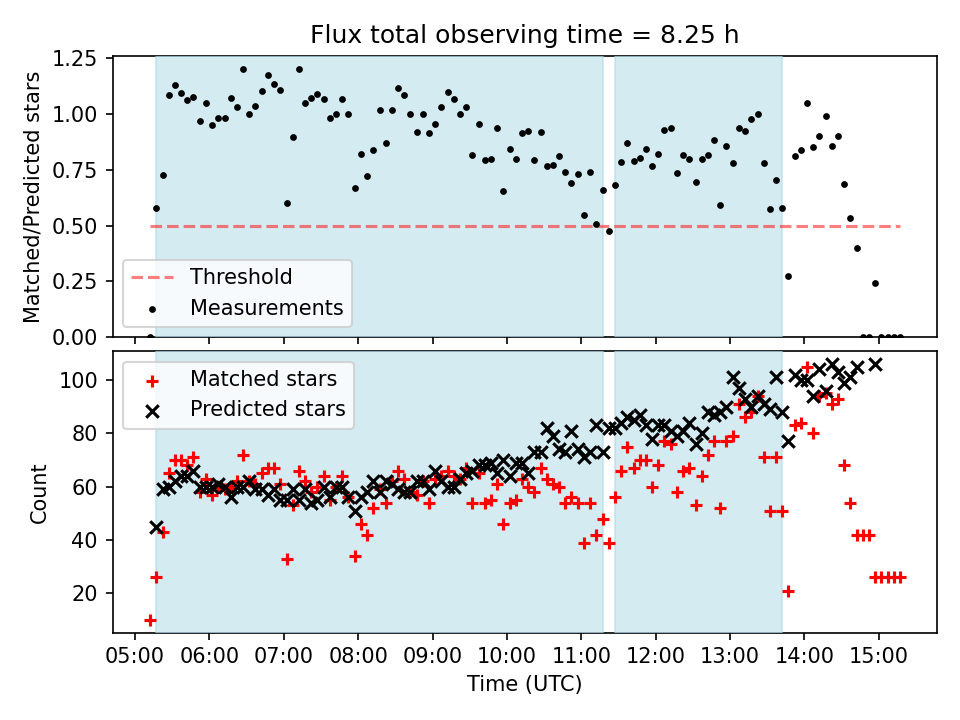 Flux total observing time = 8.25 h

Matched/Predicted stars

1.25
1.00
0.75
0.50
0.25
0.00

Threshold
Measurements

Count

100
80
60
40
20

Matched stars
Predicted stars

05:00 06:00 07:00 08:00 09:00 10:00 11:00 12:00 13:00 14:00 15:00

Time (UTC)